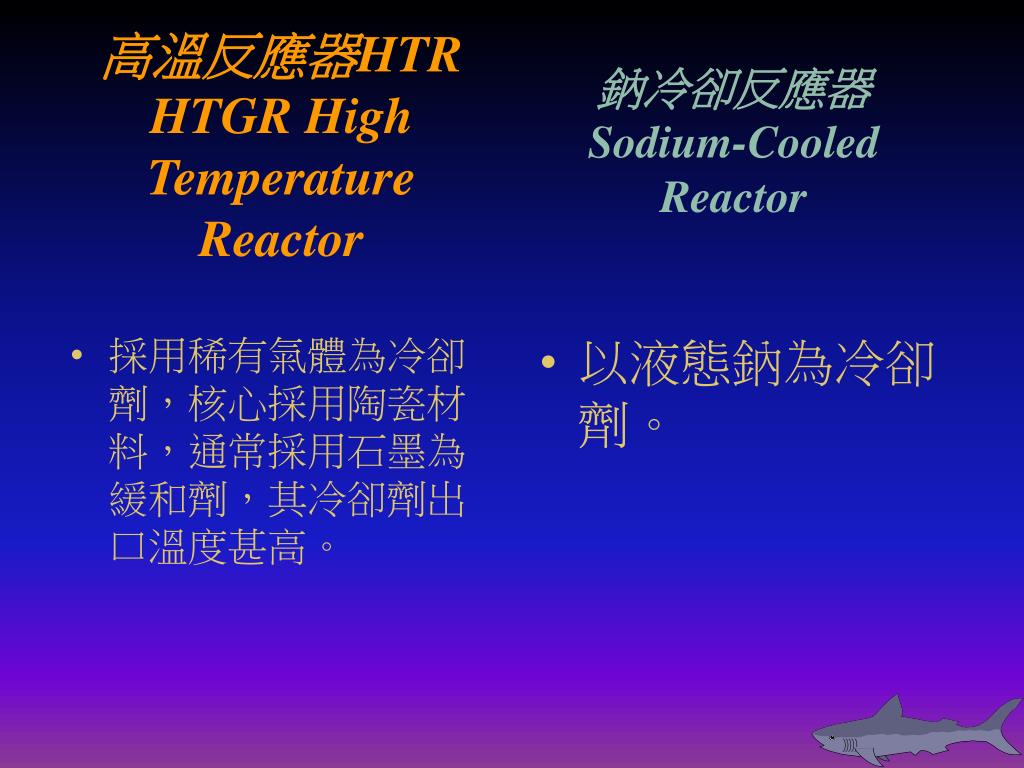 高溫反應器HTR HTGR High Temperature Reactor

• 採用稀有氣體為冷卻劑，核心採用陶瓷材料，通常採用石墨為緩和劑，其冷卻劑出口溫度甚高。

鈉冷卻反應器 Sodium-Cooled Reactor

• 以液態鈉為冷卻劑。